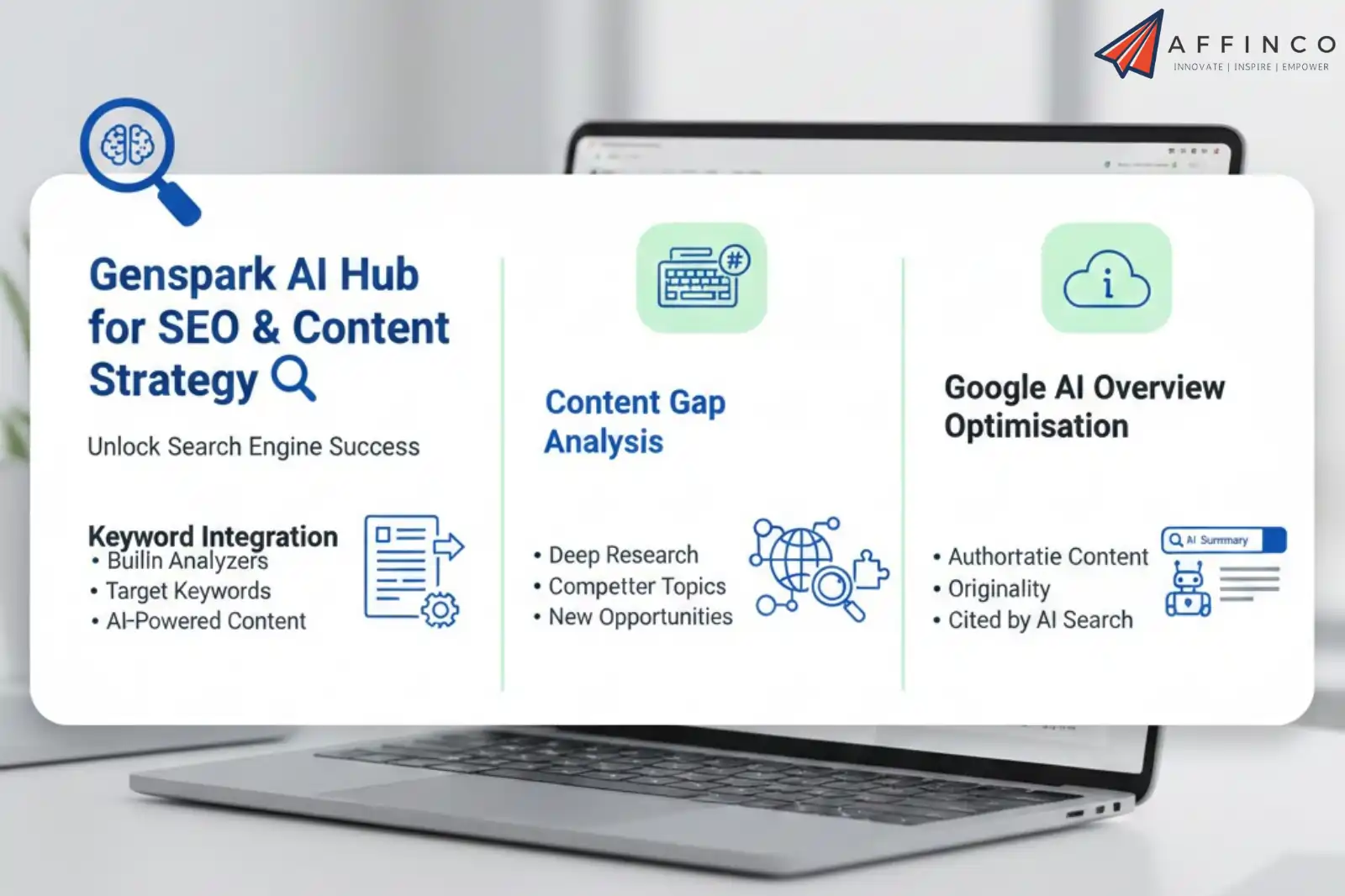 AFFINCO
INNOVATE | INSPIRE | EMPOWER

Genspark AI Hub for SEO & Content Strategy

Unlock Search Engine Success

Keyword Integration
• Builin Analyzers
• Target Keywords
• AI-Powered Content

Content Gap Analysis

• Deep Research
• Competter Topics
• New Opportunities

Google AI Overview Optimisation

• Authortatie Content
• Originality
• Cited by AI Search

AI Summary